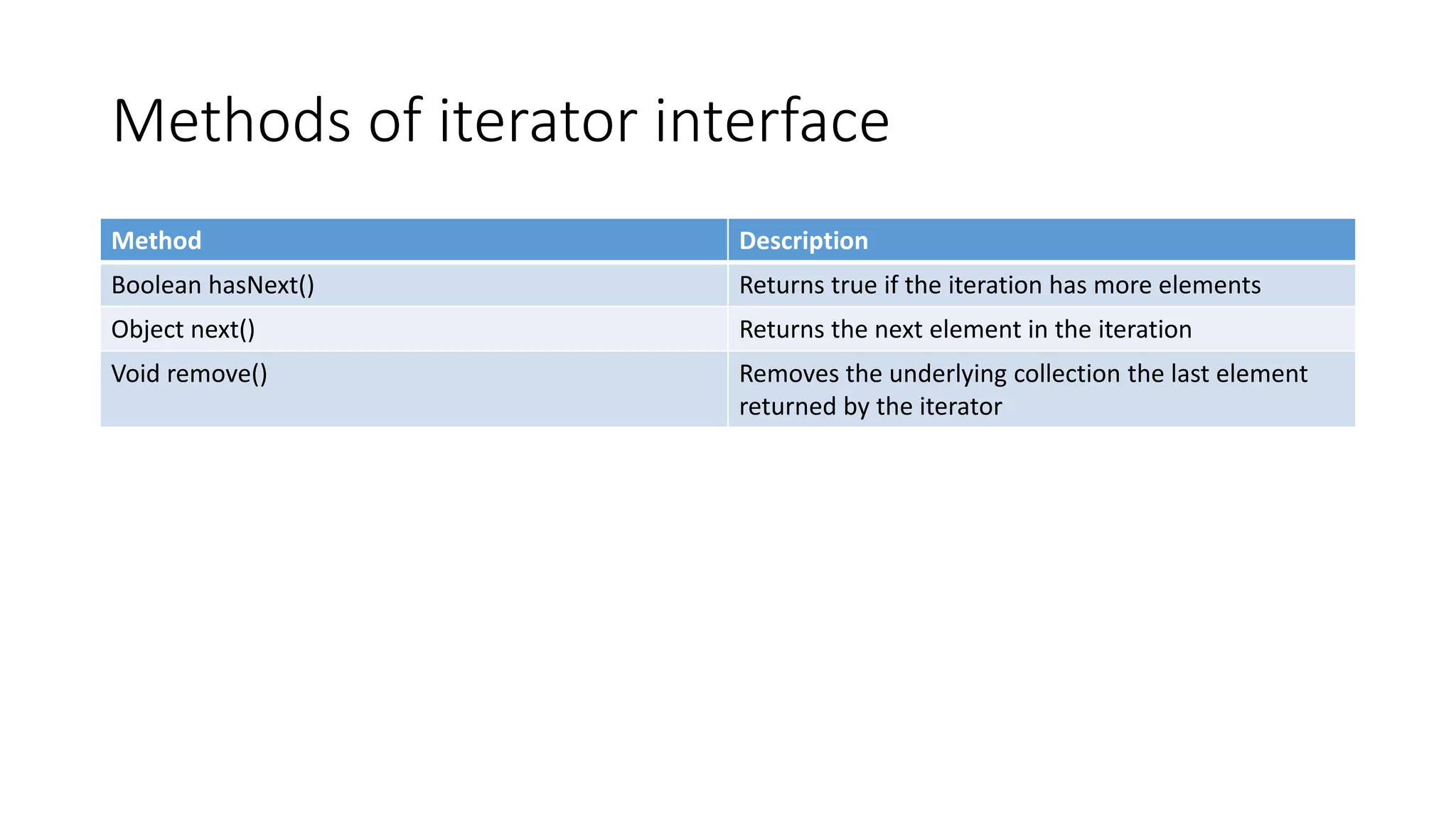 Methods of iterator interface

| Method | Description |
|---|---|
| Boolean hasNext() | Returns true if the iteration has more elements |
| Object next() | Returns the next element in the iteration |
| Void remove() | Removes the underlying collection the last element returned by the iterator |